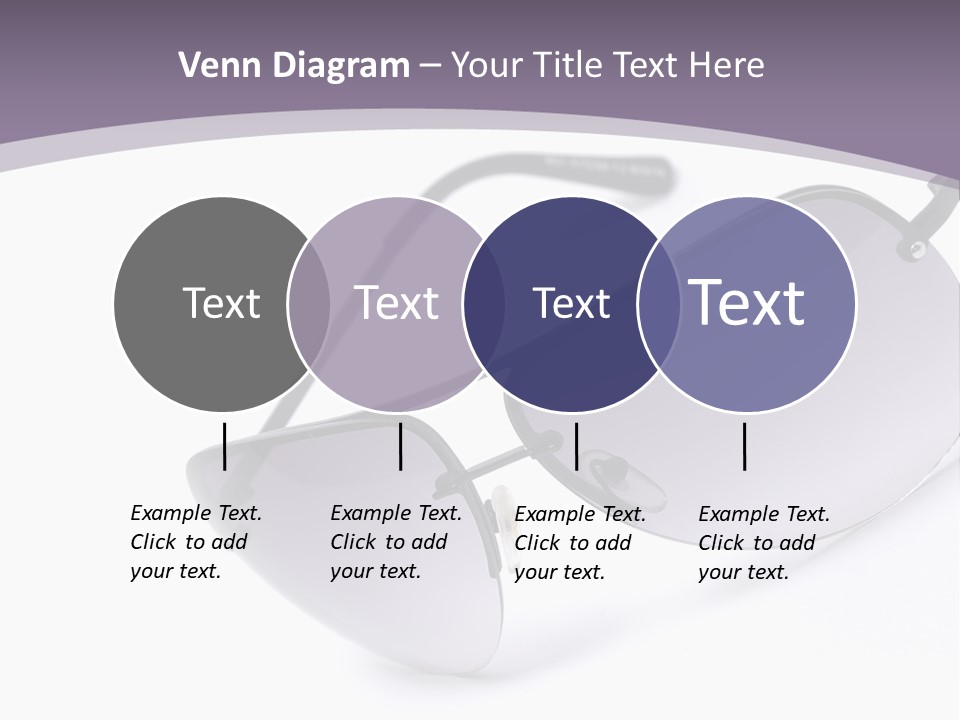 Venn Diagram – Your Title Text Here

Text

Text

Text

Text

Example Text. Click to add your text.

Example Text. Click to add your text.

Example Text. Click to add your text.

Example Text. Click to add your text.